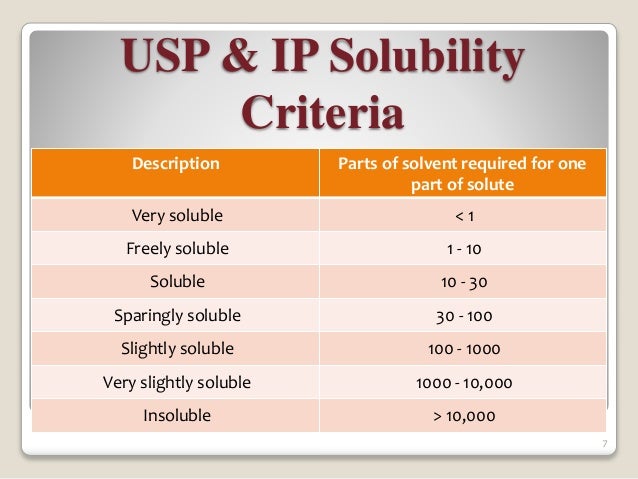 USP & IP Solubility Criteria

| Description | Parts of solvent required for one part of solute |
|---|---|
| Very soluble | < 1 |
| Freely soluble | 1 - 10 |
| Soluble | 10 - 30 |
| Sparingly soluble | 30 - 100 |
| Slightly soluble | 100 - 1000 |
| Very slightly soluble | 1000 - 10,000 |
| Insoluble | > 10,000 |

7